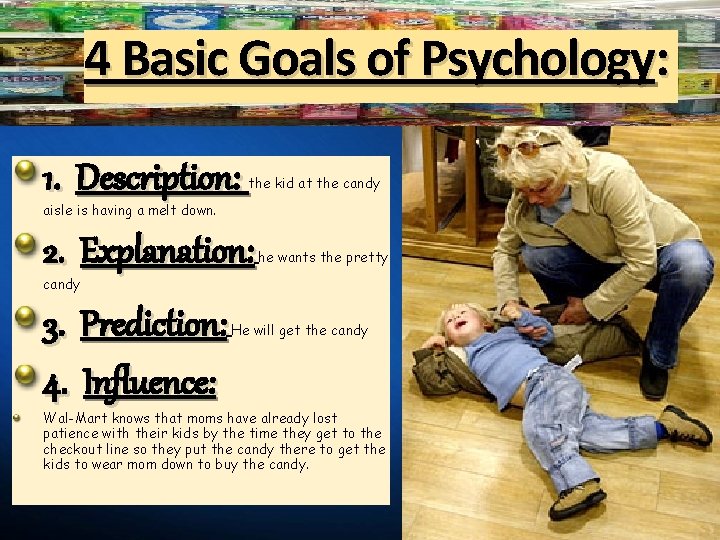 4 Basic Goals of Psychology:

1. Description: the kid at the candy aisle is having a melt down.

2. Explanation: he wants the pretty candy

3. Prediction: He will get the candy

4. Influence:

Wal-Mart knows that moms have already lost patience with their kids by the time they get to the checkout line so they put the candy there to get the kids to wear mom down to buy the candy.